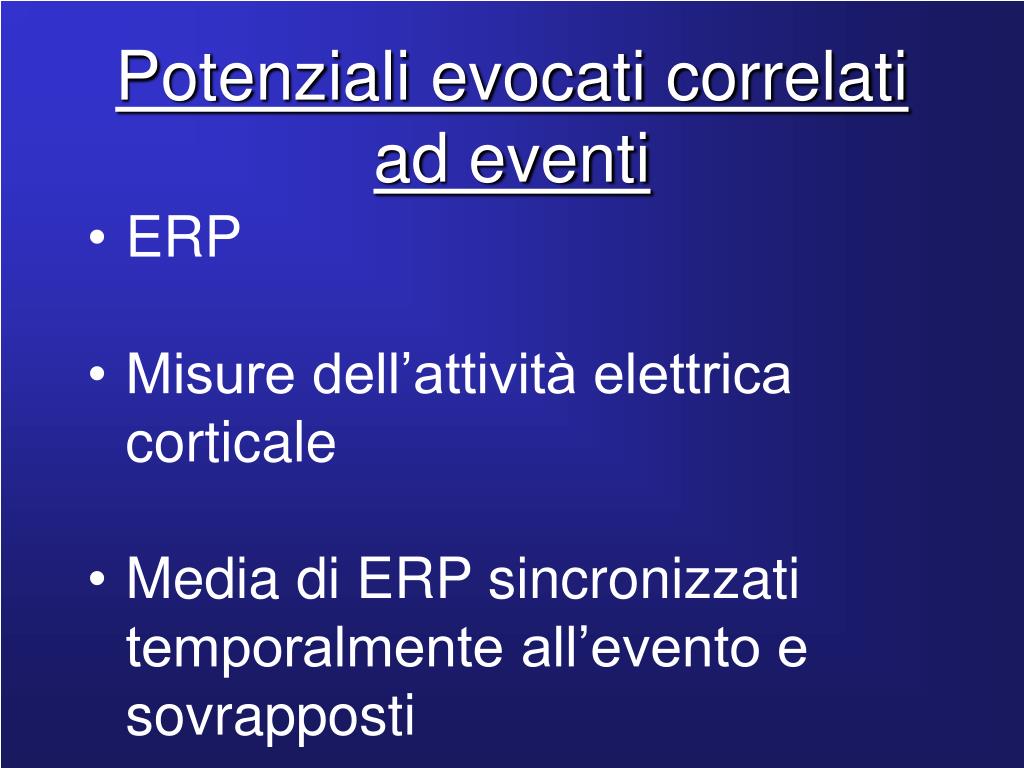 Potenziali evocati correlati ad eventi

• ERP

• Misure dell’attività elettrica corticale

• Media di ERP sincronizzati temporalmente all’evento e sovrapposti